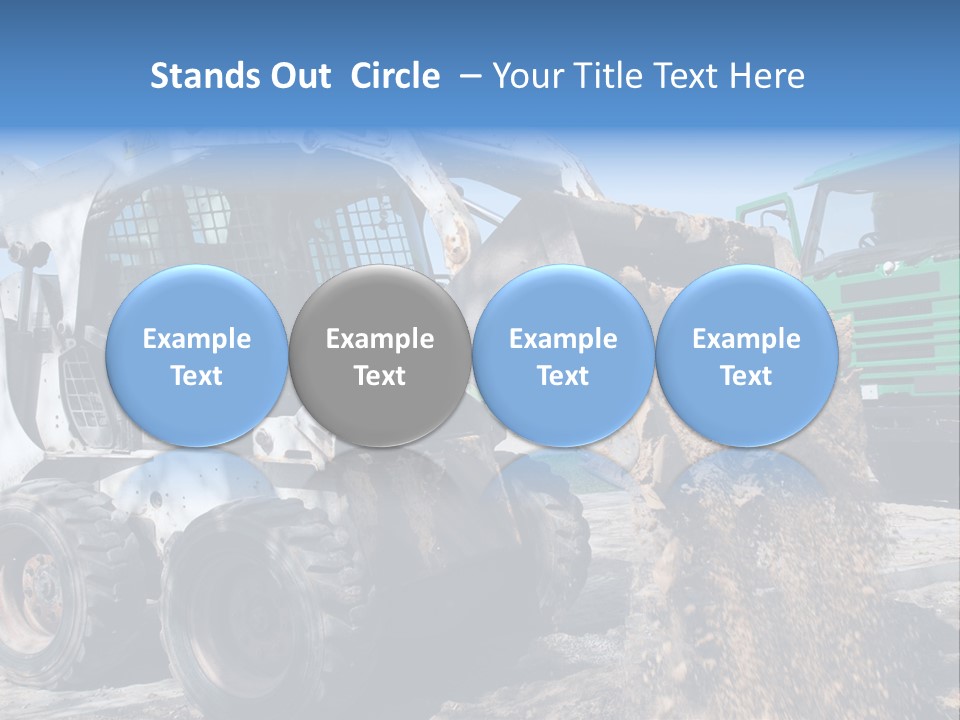 Stands Out Circle – Your Title Text Here

Example Text

Example Text

Example Text

Example Text